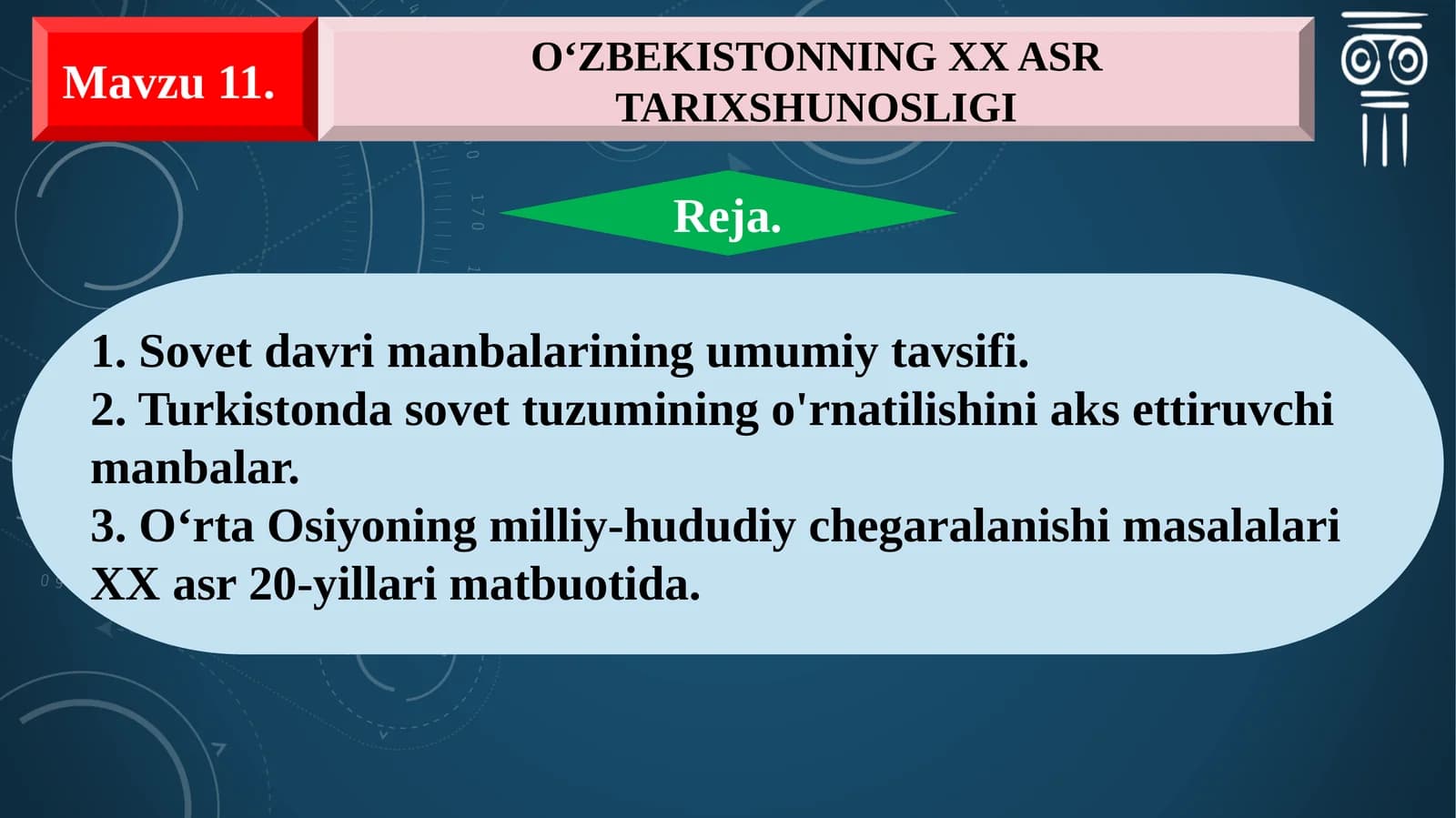 Mavzu 11.

O‘ZBEKISTONNING XX ASR TARIXSHUNOSLIGI

Reja.

1. Sovet davri manbalarining umumiy tavsifi.
2. Turkistonda sovet tuzumining o'rnatilishini aks ettiruvchi manbalar.
3. O‘rta Osiyoning milliy-hududiy chegaralanishi masalalari XX asr 20-yillari matbuotida.